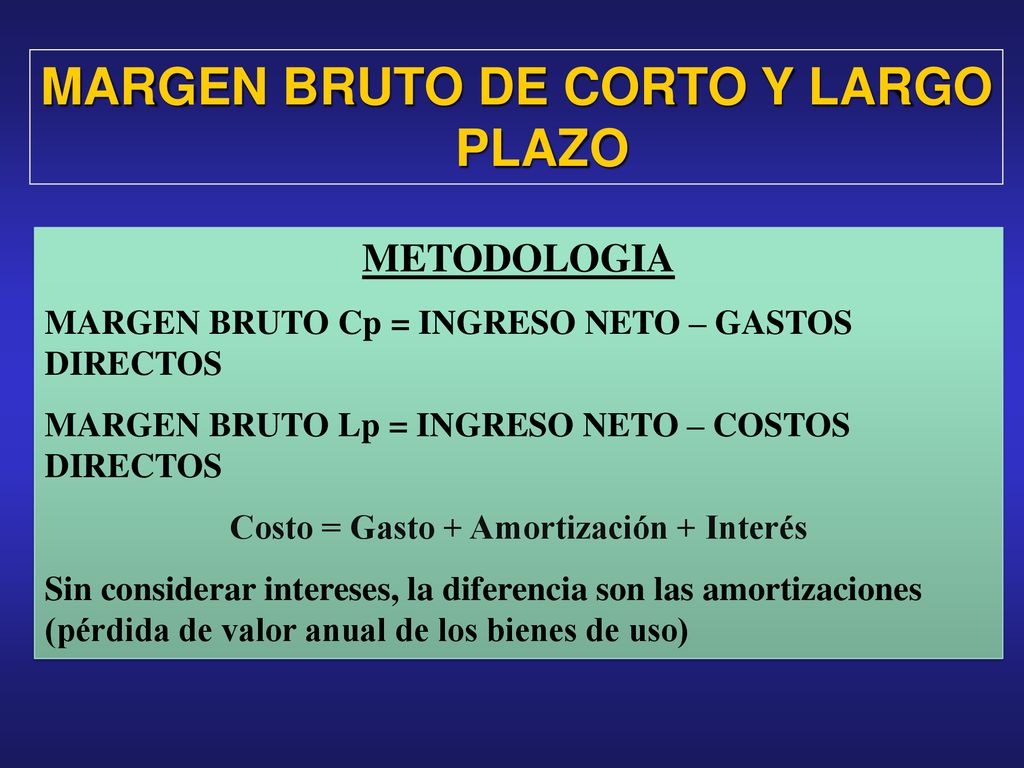 MARGEN BRUTO DE CORTO Y LARGO PLAZO

METODOLOGIA

MARGEN BRUTO Cp = INGRESO NETO – GASTOS DIRECTOS

MARGEN BRUTO Lp = INGRESO NETO – COSTOS DIRECTOS

Costo = Gasto + Amortización + Interés

Sin considerar intereses, la diferencia son las amortizaciones (pérdida de valor anual de los bienes de uso)